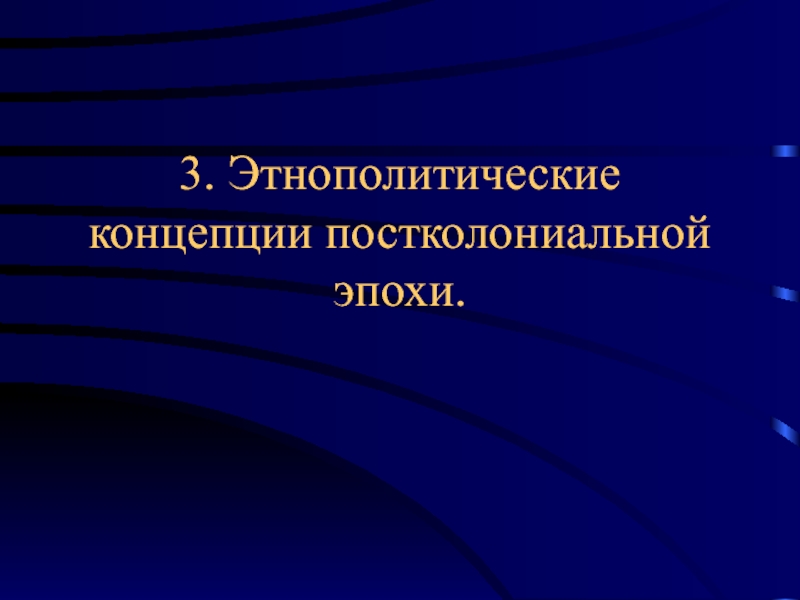 3. Этнополитические концепции постколониальной эпохи.